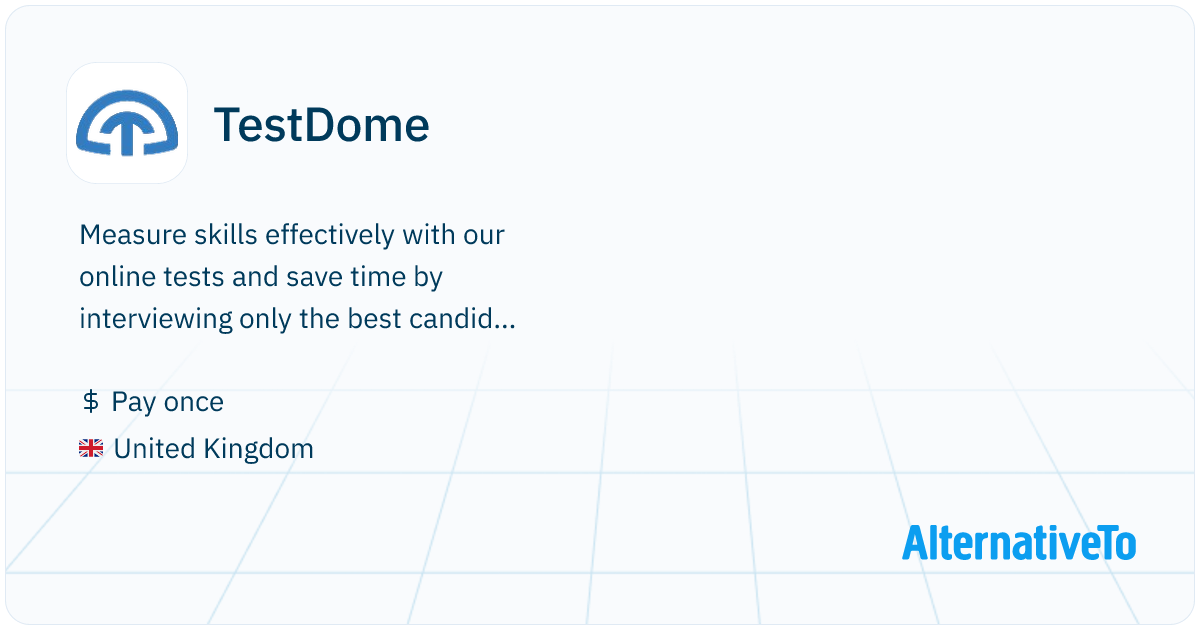 TestDome

Measure skills effectively with our online tests and save time by interviewing only the best candid...

$ Pay once
United Kingdom

AlternativeTo